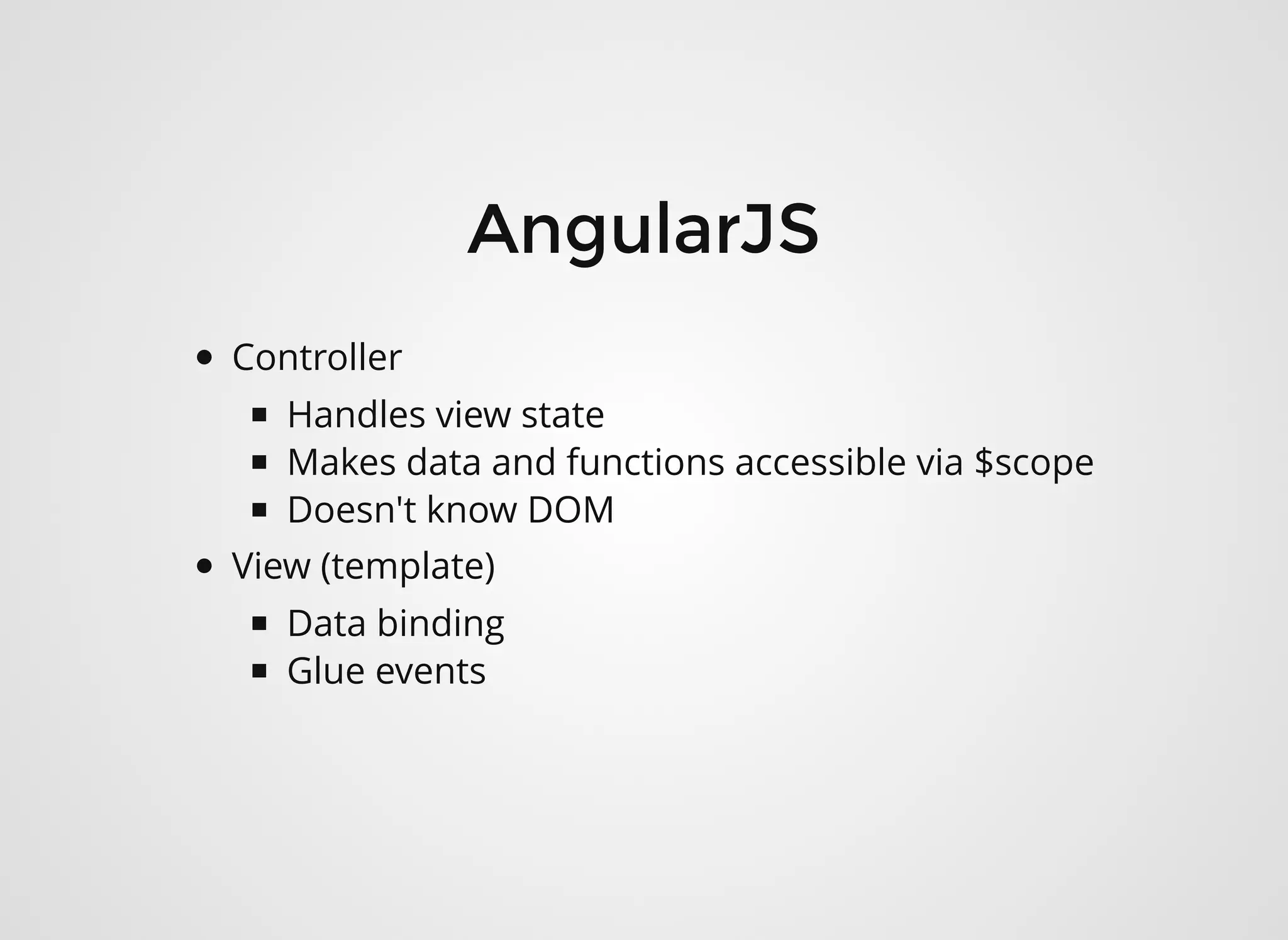 AngularJS

- Controller
  - Handles view state
  - Makes data and functions accessible via \$scope
  - Doesn't know DOM
- View (template)
  - Data binding
  - Glue events